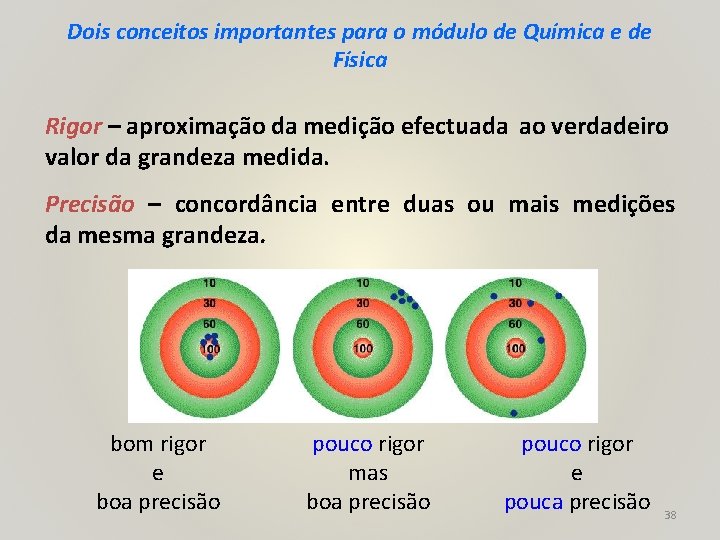 Dois conceitos importantes para o módulo de Química e de Física

Rigor – aproximação da medição efectuada ao verdadeiro valor da grandeza medida.

Precisão – concordância entre duas ou mais medições da mesma grandeza.

10
30
60
100

10
30
60
100

10
30
60
100

bom rigor
e
boa precisão

pouco rigor
mas
boa precisão

pouco rigor
e
pouca precisão

38